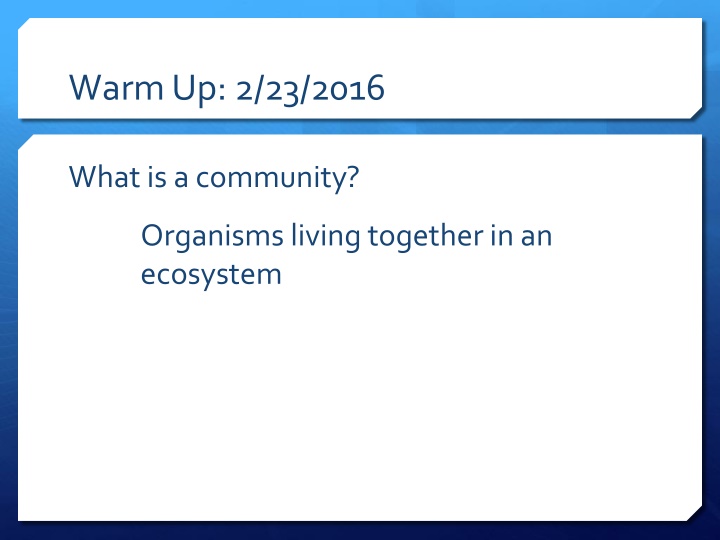 Warm Up: 2/23/2016

What is a community?

Organisms living together in an ecosystem